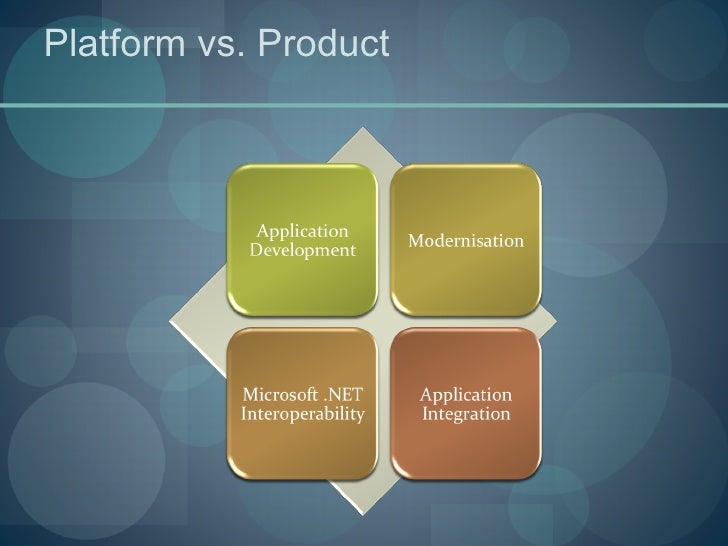 Platform vs. Product

Application Development

Modernisation

Microsoft .NET Interoperability

Application Integration